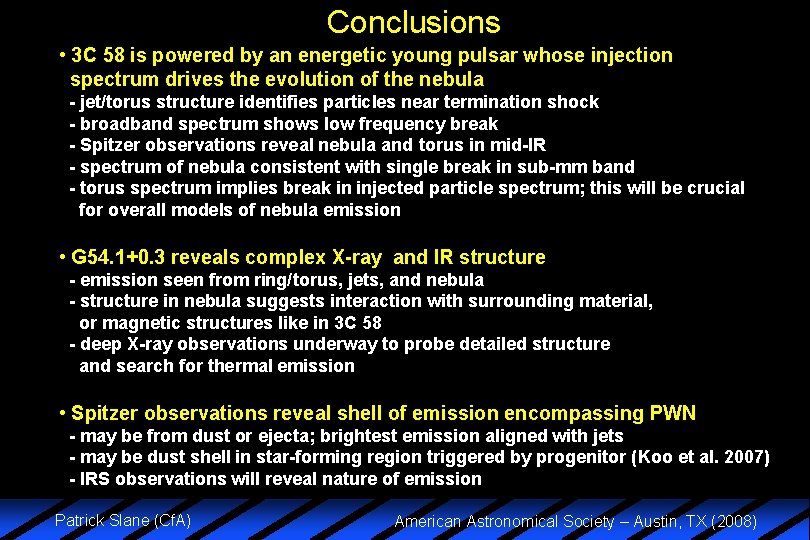 Conclusions

• 3C 58 is powered by an energetic young pulsar whose injection spectrum drives the evolution of the nebula
- jet/torus structure identifies particles near termination shock
- broadband spectrum shows low frequency break
- Spitzer observations reveal nebula and torus in mid-IR
- spectrum of nebula consistent with single break in sub-mm band
- torus spectrum implies break in injected particle spectrum; this will be crucial for overall models of nebula emission

• G54.1+0.3 reveals complex X-ray and IR structure
- emission seen from ring/torus, jets, and nebula
- structure in nebula suggests interaction with surrounding material, or magnetic structures like in 3C 58
- deep X-ray observations underway to probe detailed structure and search for thermal emission

• Spitzer observations reveal shell of emission encompassing PWN
- may be from dust or ejecta; brightest emission aligned with jets
- may be dust shell in star-forming region triggered by progenitor (Koo et al. 2007)
- IRS observations will reveal nature of emission

Patrick Slane (CfA)

American Astronomical Society – Austin, TX (2008)